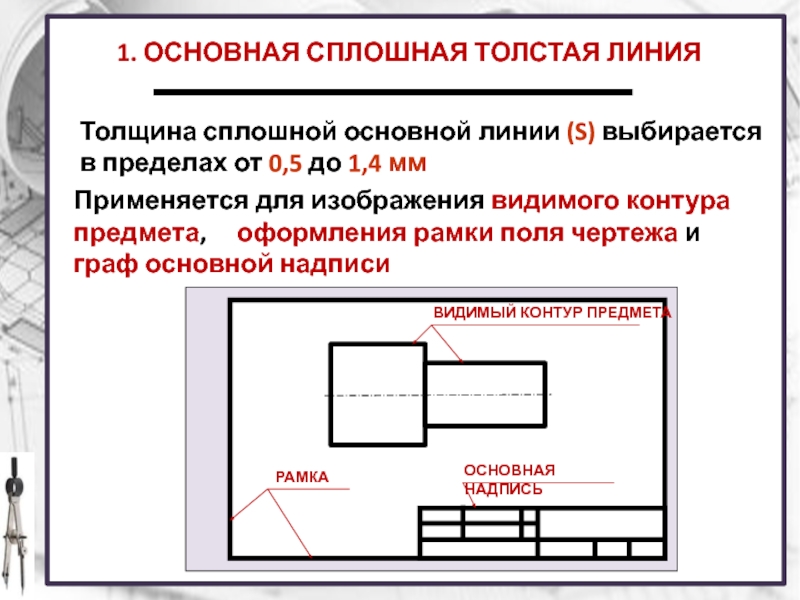 1. ОСНОВНАЯ СПЛОШНАЯ ТОЛСТАЯ ЛИНИЯ

Толщина сплошной основной линии (S) выбирается в пределах от 0,5 до 1,4 мм

Применяется для изображения видимого контура предмета, оформления рамки поля чертежа и граф основной надписи

ВИДИМЫЙ КОНТУР ПРЕДМЕТА

РАМКА

ОСНОВНАЯ НАДПИСЬ